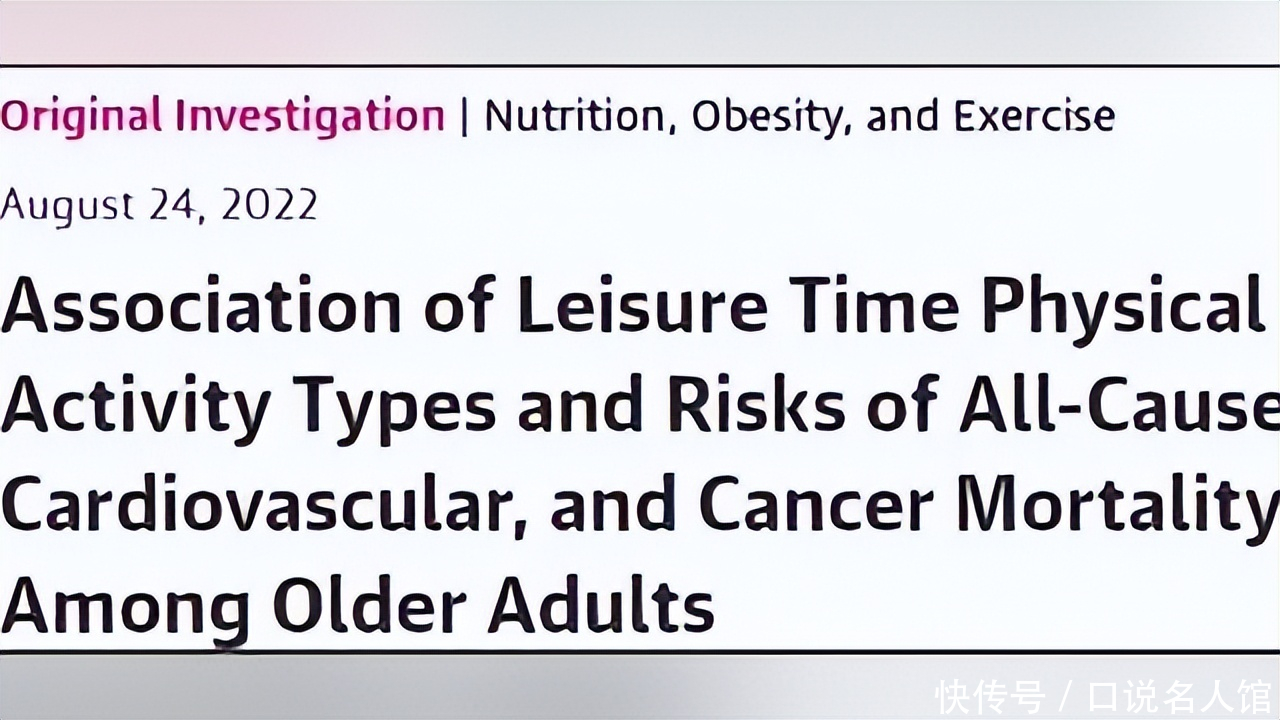 Original Investigation | Nutrition, Obesity, and Exercise

August 24, 2022

Association of Leisure Time Physical Activity Types and Risks of All-Cause Cardiovascular, and Cancer Mortality Among Older Adults

快传号 / 口说名人馆